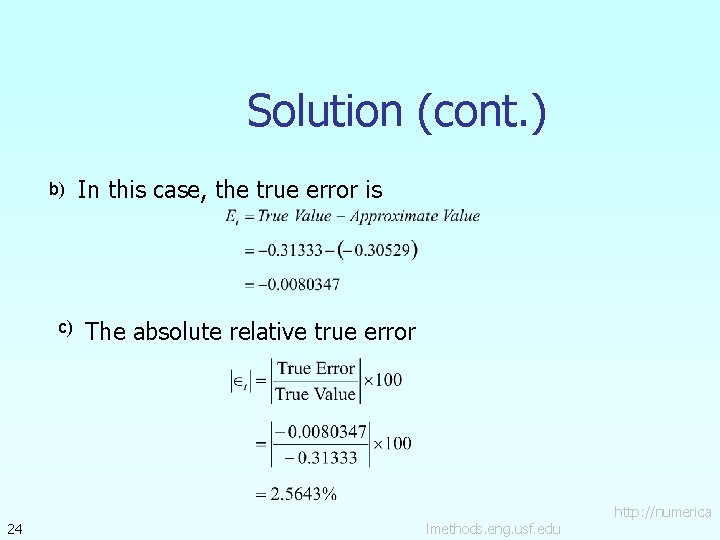 Solution (cont.)

b) In this case, the true error is

$E_t = True\ Value - Approximate\ Value$

$= -0.31333 - (-0.30529)$

$= -0.0080347$

c) The absolute relative true error

$|\epsilon_t| = \left|\frac{\text{True Error}}{\text{True Value}}\right| \times 100$

$= \left|\frac{-0.0080347}{-0.31333}\right| \times 100$

$= 2.5643\%$

24

http://numerica lmethods.eng.usf.edu